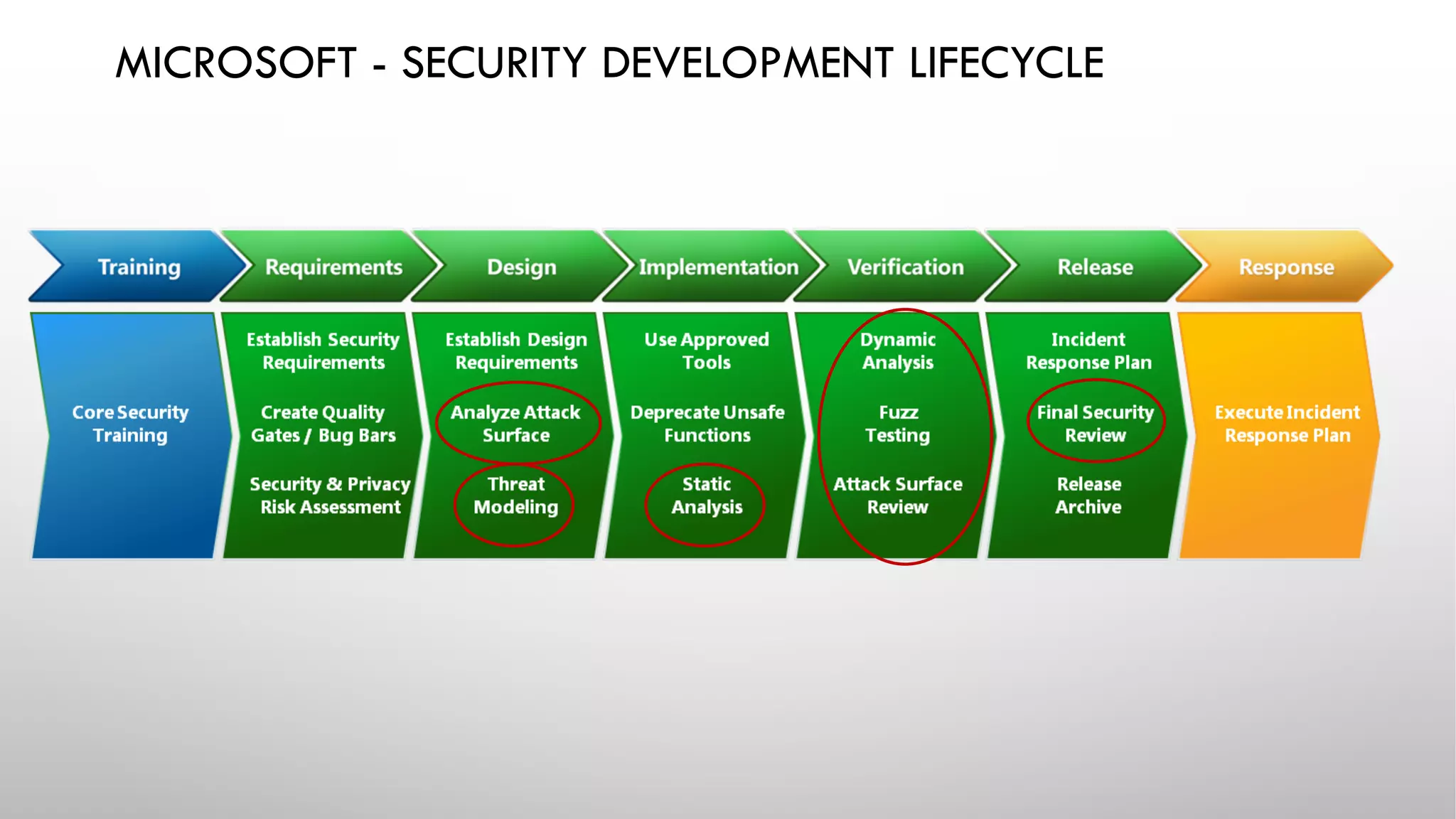 MICROSOFT - SECURITY DEVELOPMENT LIFECYCLE

Training

Core Security Training

Requirements

Establish Security Requirements

Create Quality Gates / Bug Bars

Security & Privacy Risk Assessment

Design

Establish Design Requirements

Analyze Attack Surface

Threat Modeling

Implementation

Use Approved Tools

Deprecate Unsafe Functions

Static Analysis

Verification

Dynamic Analysis

Fuzz Testing

Attack Surface Review

Release

Incident Response Plan

Final Security Review

Release Archive

Response

Execute Incident Response Plan